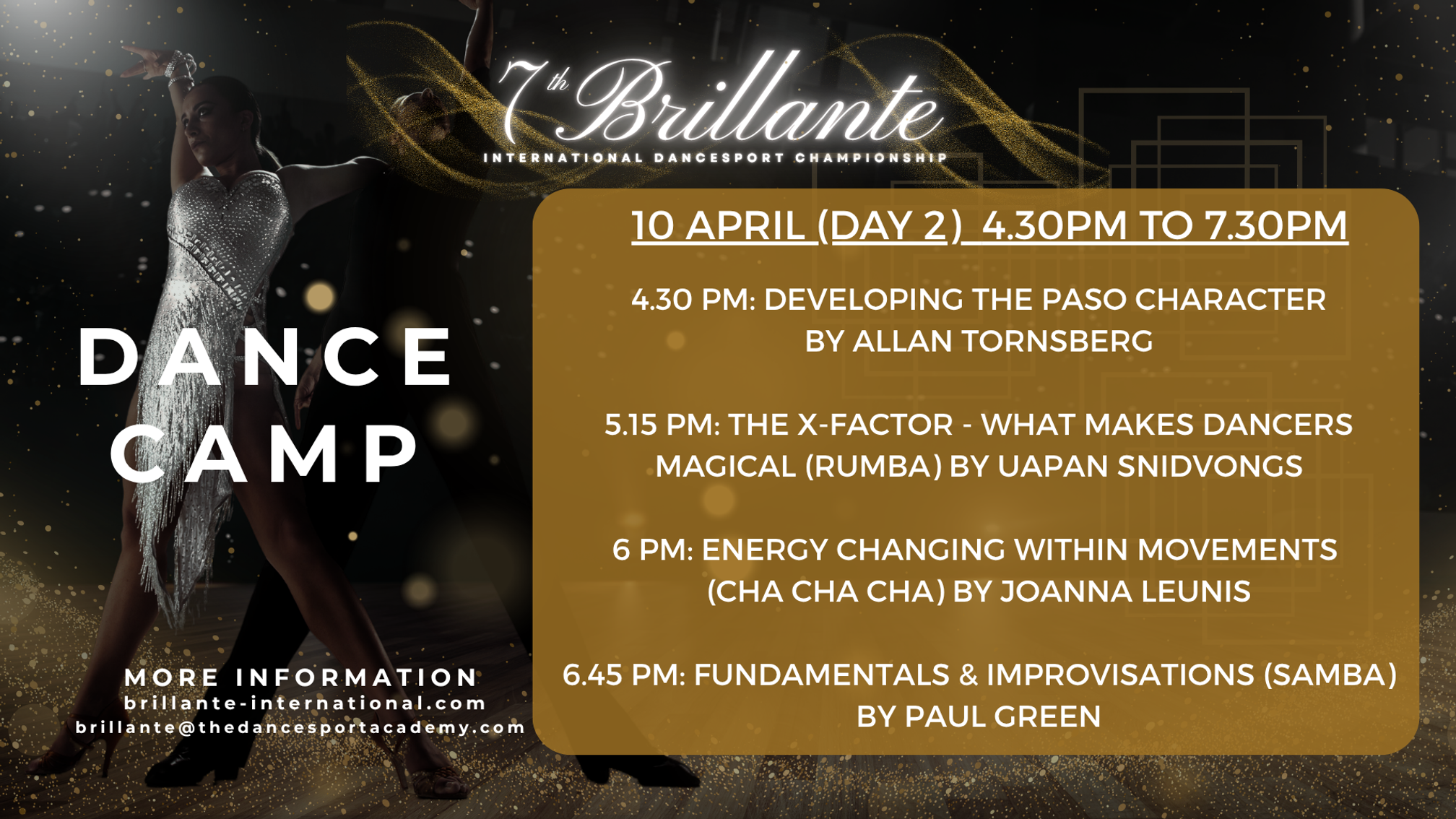 7th Brillante
INTERNATIONAL DANCESPORT CHAMPIONSHIP

DANCE CAMP

10 APRIL (DAY 2) 4.30PM TO 7.30PM

4.30 PM: DEVELOPING THE PASO CHARACTER BY ALLAN TORNSBERG

5.15 PM: THE X-FACTOR - WHAT MAKES DANCERS MAGICAL (RUMBA) BY UAPAN SNIDVONGS

6 PM: ENERGY CHANGING WITHIN MOVEMENTS (CHA CHA CHA) BY JOANNA LEUNIS

6.45 PM: FUNDAMENTALS & IMPROVISATIONS (SAMBA) BY PAUL GREEN

MORE INFORMATION
brillante-international.com
brillante@thedancesportacademy.com